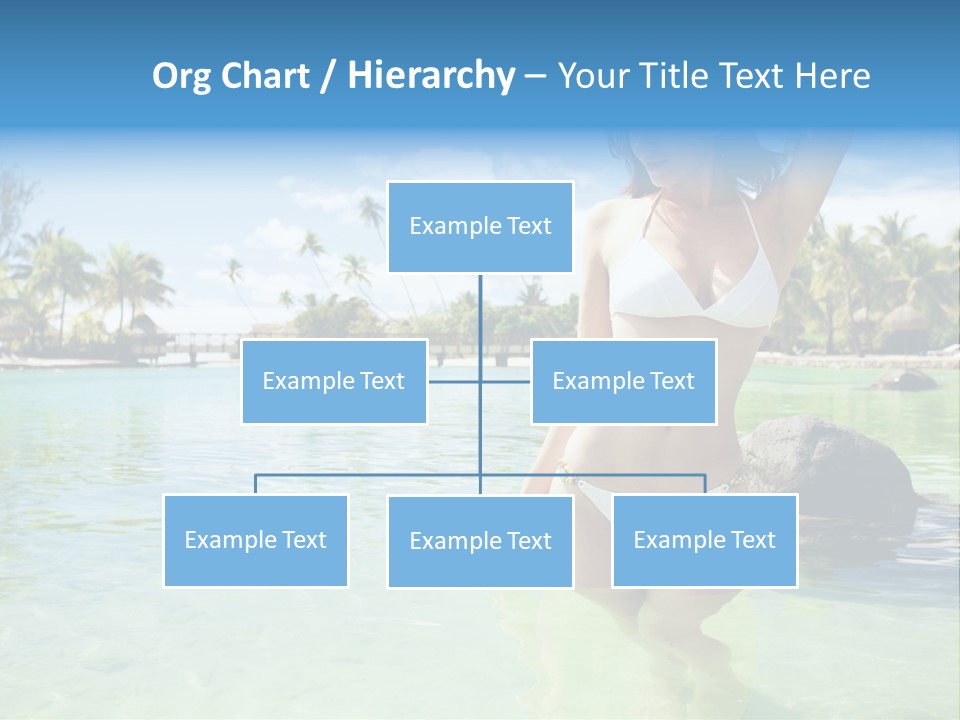 Org Chart / Hierarchy – Your Title Text Here

Example Text

Example Text

Example Text

Example Text

Example Text

Example Text